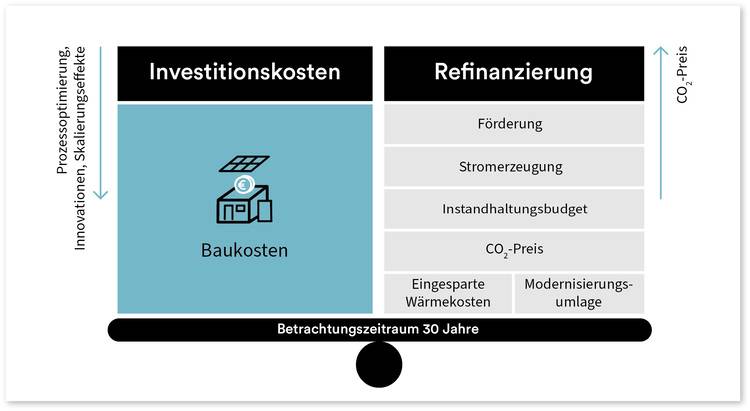 Prozessoptimierung, Innovationen, Skalierungseffekte

Investitionskosten

€

Baukosten

Refinanzierung

Förderung

Stromerzeugung

Instandhaltungsbudget

$CO_2$-Preis

Eingesparte Wärmekosten

Modernisierungsumlage

$CO_2$-Preis

Betrachtungszeitraum 30 Jahre